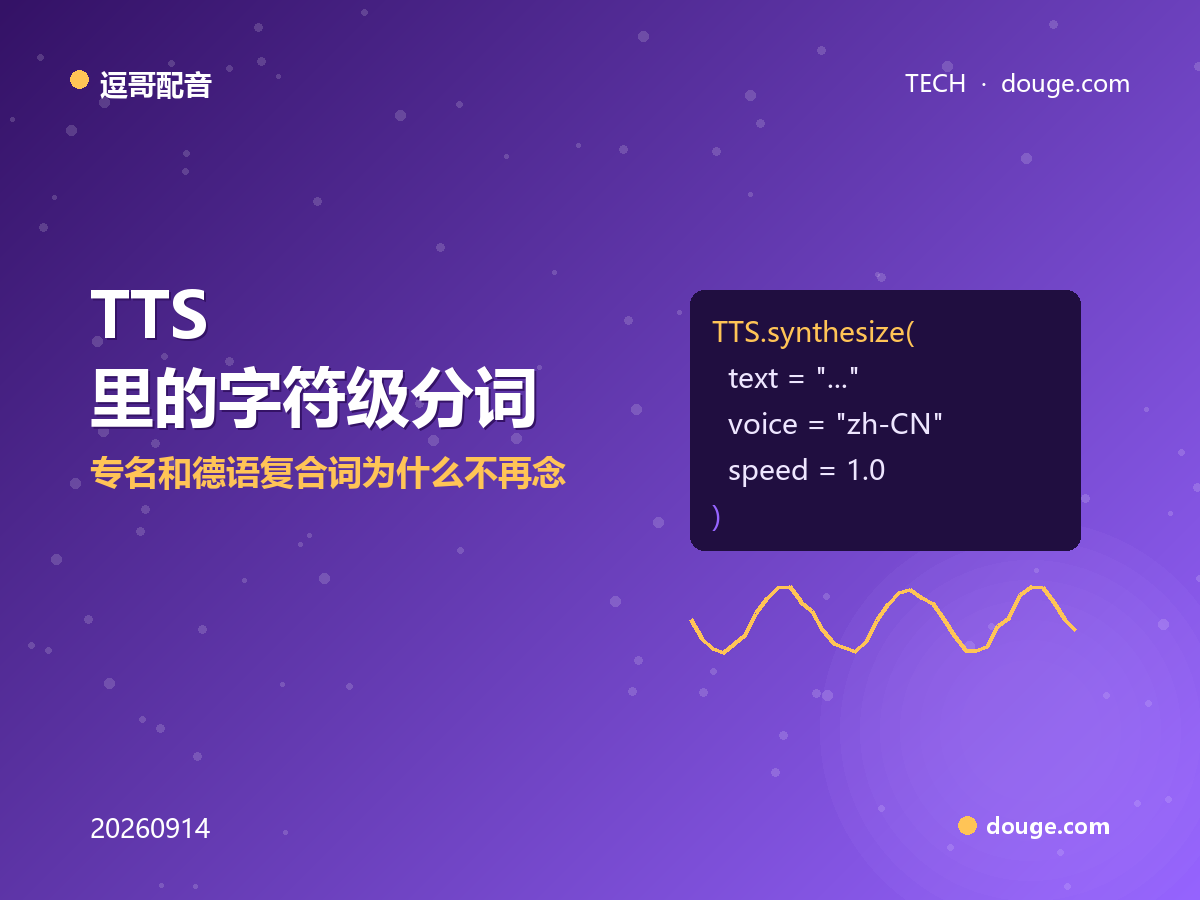 逗哥配音

TECH · douge.com

TTS
里的字符级分词
专名和德语复合词为什么不再念

TTS.synthesize(
text = "..."
voice = "zh-CN"
speed = 1.0
)

20260914

douge.com